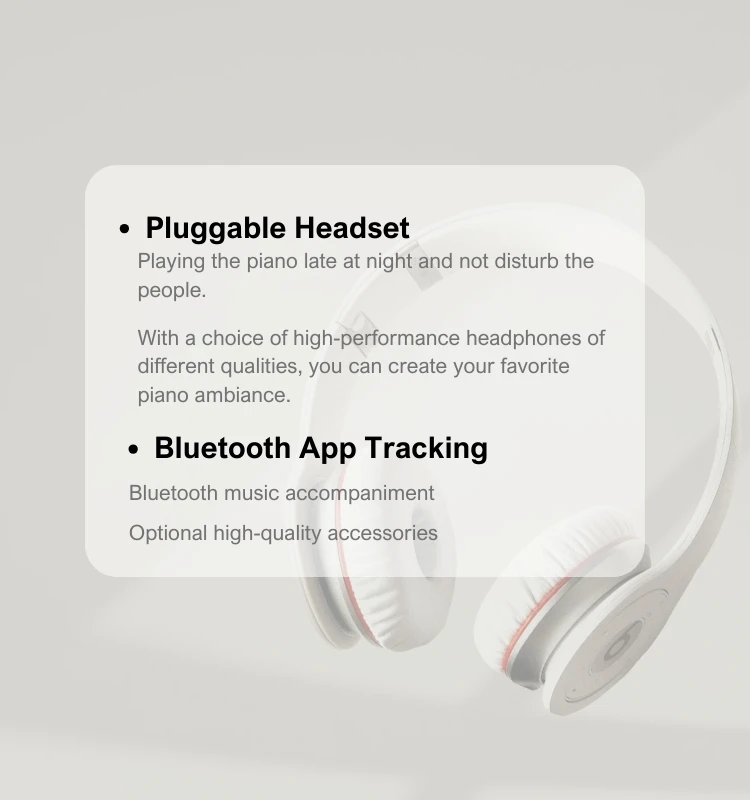 • Pluggable Headset

Playing the piano late at night and not disturb the people.

With a choice of high-performance headphones of different qualities, you can create your favorite piano ambiance.

• Bluetooth App Tracking

Bluetooth music accompaniment

Optional high-quality accessories